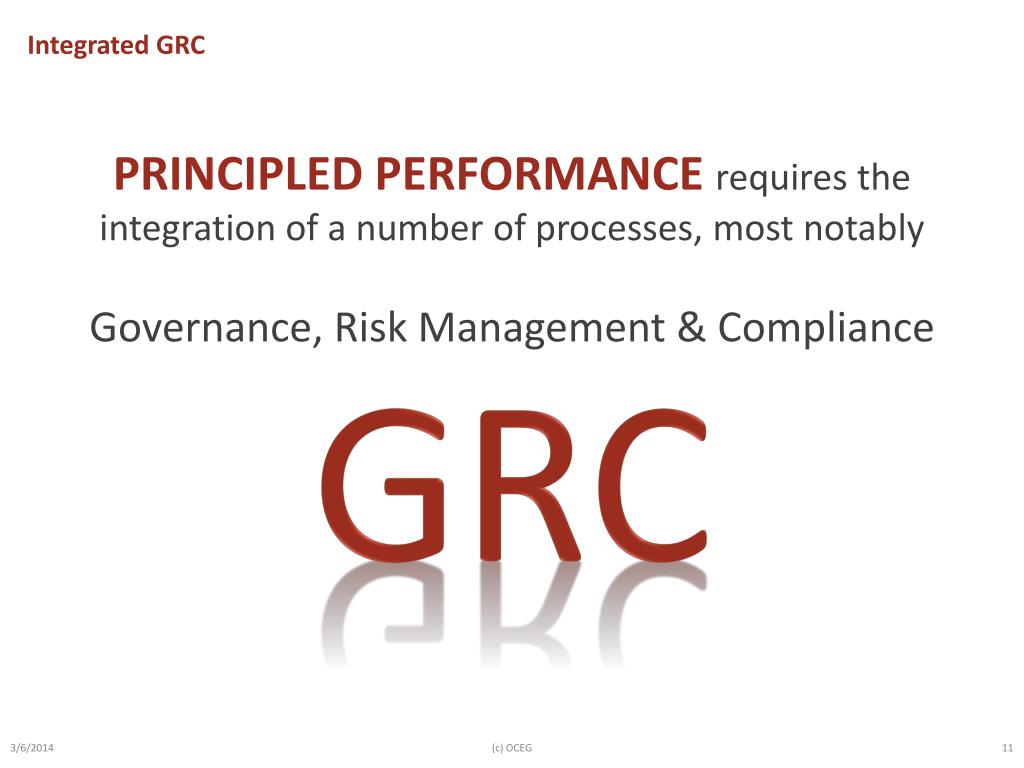 Integrated GRC

PRINCIPLED PERFORMANCE requires the integration of a number of processes, most notably

Governance, Risk Management & Compliance

GRC

3/6/2014

(c) OCEG

11